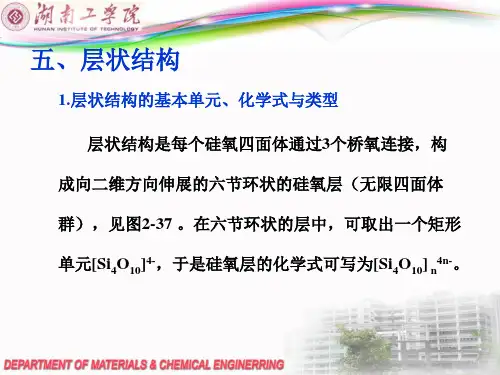 湖南工学院
HUNAN INSTITUTE OF TECHNOLOGY

五、层状结构

1.层状结构的基本单元、化学式与类型

层状结构是每个硅氧四面体通过3个桥氧连接，构成向二维方向伸展的六节环状的硅氧层（无限四面体群），见图2-37 。在六节环状的层中，可取出一个矩形单元$[Si_4O_{10}]^{4-}$，于是硅氧层的化学式可写为$[Si_4O_{10}]_n^{4n-}$。

DEPARTMENT OF MATERIALS & CHEMICAL ENGINERRING